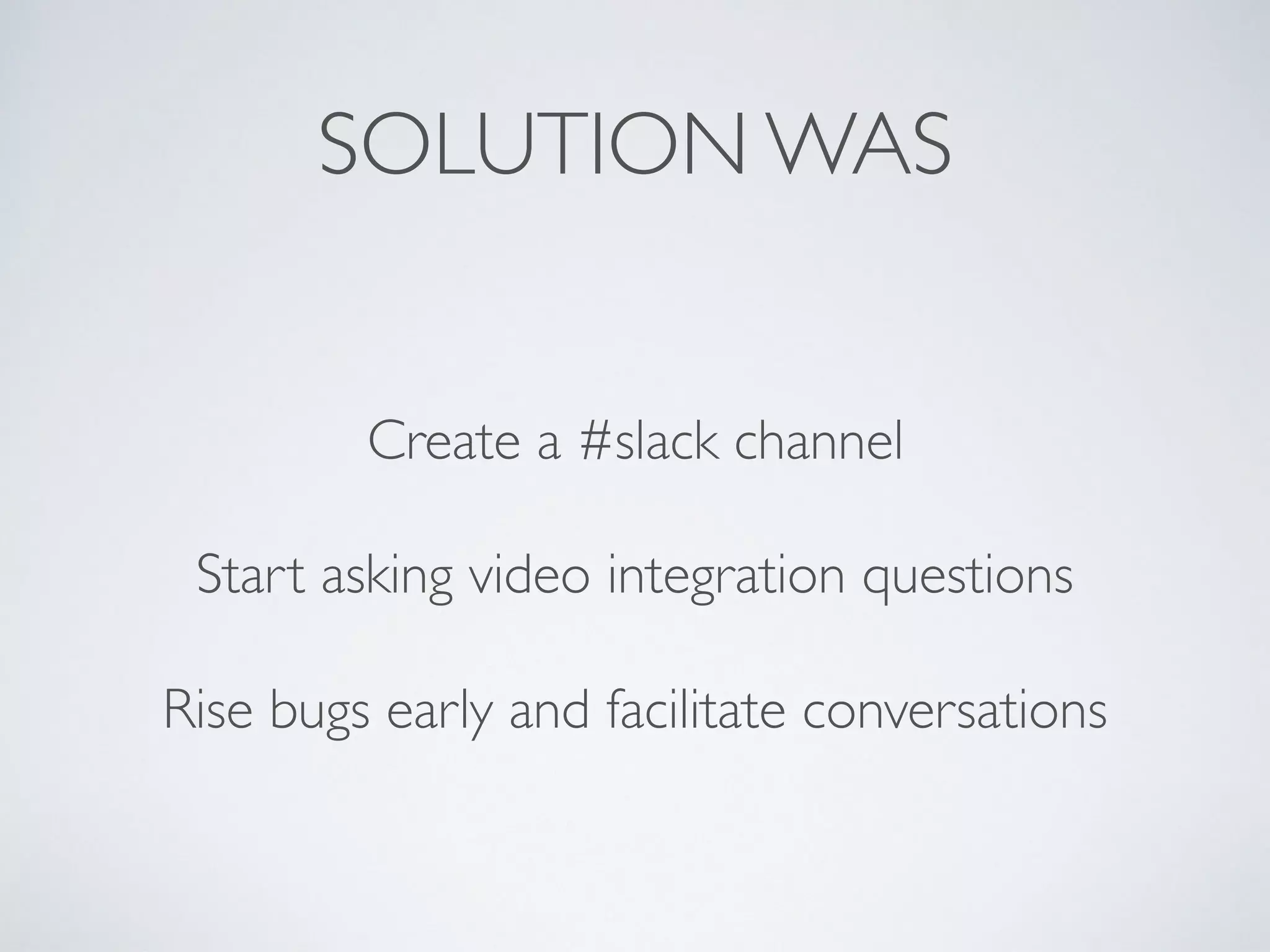 SOLUTION WAS

Create a #slack channel

Start asking video integration questions

Rise bugs early and facilitate conversations